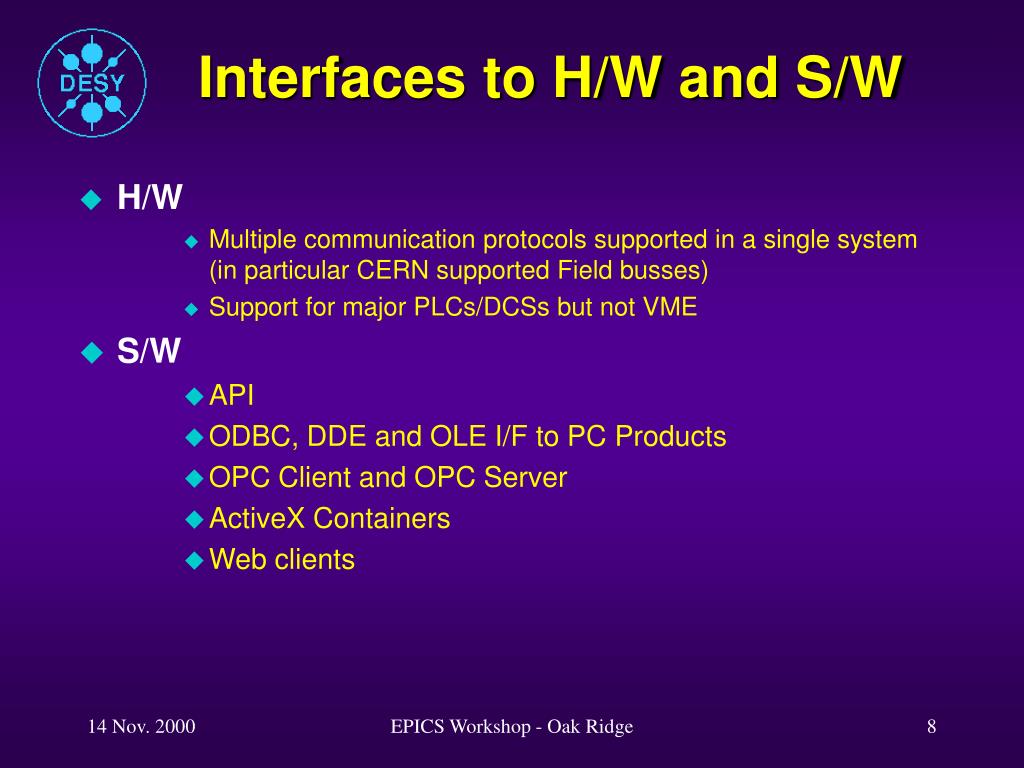 DESY

Interfaces to H/W and S/W

H/W

Multiple communication protocols supported in a single system (in particular CERN supported Field busses)

Support for major PLCs/DCSs but not VME

S/W

API

ODBC, DDE and OLE I/F to PC Products

OPC Client and OPC Server

ActiveX Containers

Web clients

14 Nov. 2000

EPICS Workshop - Oak Ridge

8